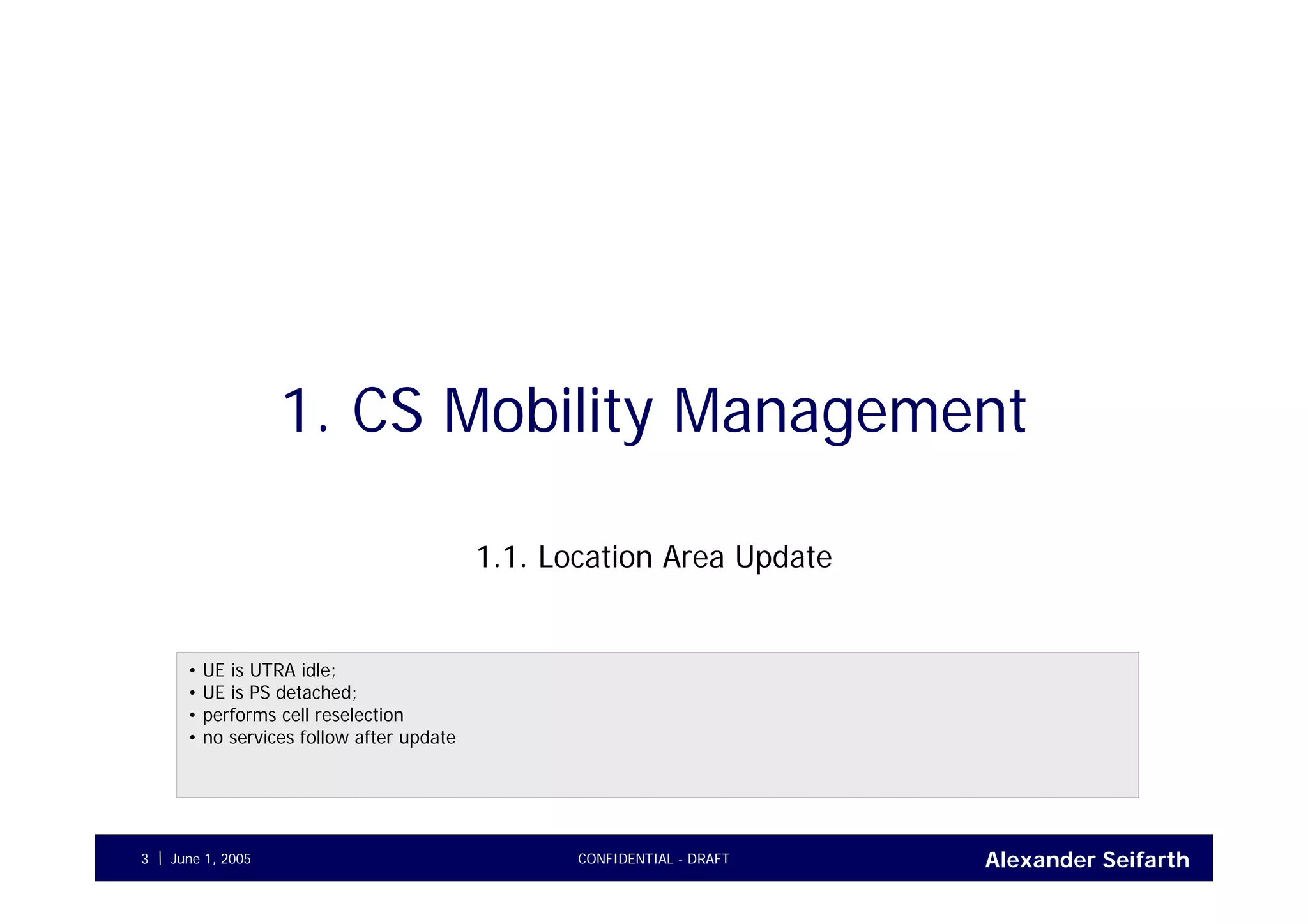 1. CS Mobility Management

1.1. Location Area Update

• UE is UTRA idle;
• UE is PS detached;
• performs cell reselection
• no services follow after update

3 | June 1, 2005 CONFIDENTIAL - DRAFT Alexander Seifarth